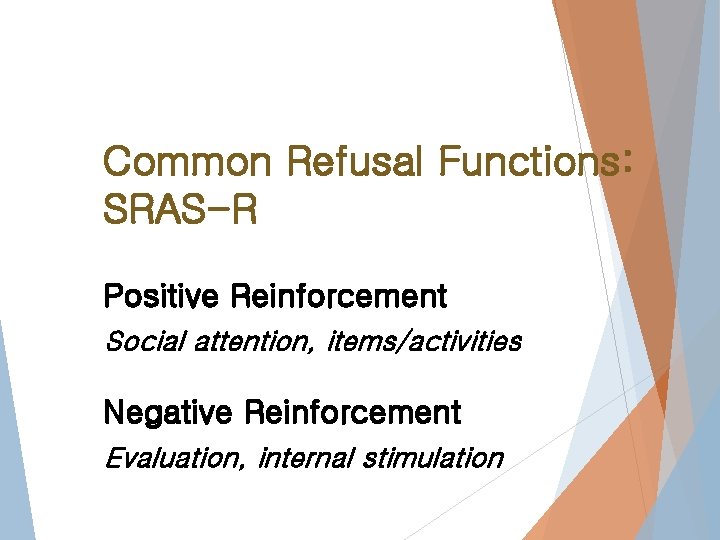 Common Refusal Functions: SRAS-R

Positive Reinforcement

Social attention, items/activities

Negative Reinforcement

Evaluation, internal stimulation